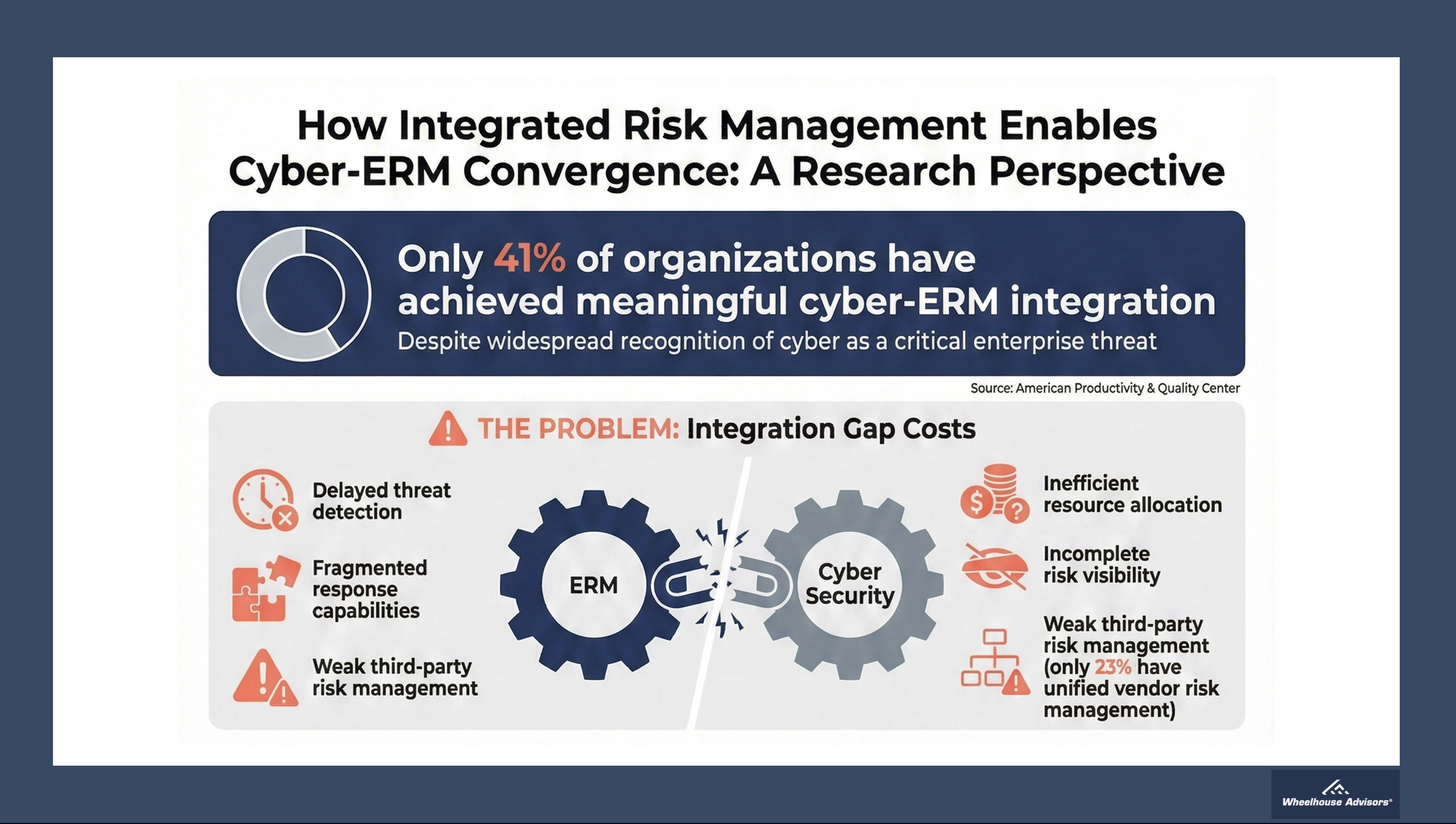 How Integrated Risk Management Enables Cyber-ERM Convergence: A Research Perspective

Only 41% of organizations have achieved meaningful cyber-ERM integration

Despite widespread recognition of cyber as a critical enterprise threat

Source: American Productivity & Quality Center

THE PROBLEM: Integration Gap Costs

Delayed threat detection

Fragmented response capabilities

Weak third-party risk management

ERM

Cyber Security

Inefficient resource allocation

Incomplete risk visibility

Weak third-party risk management (only 23% have unified vendor risk management)

Wheelhouse Advisors®